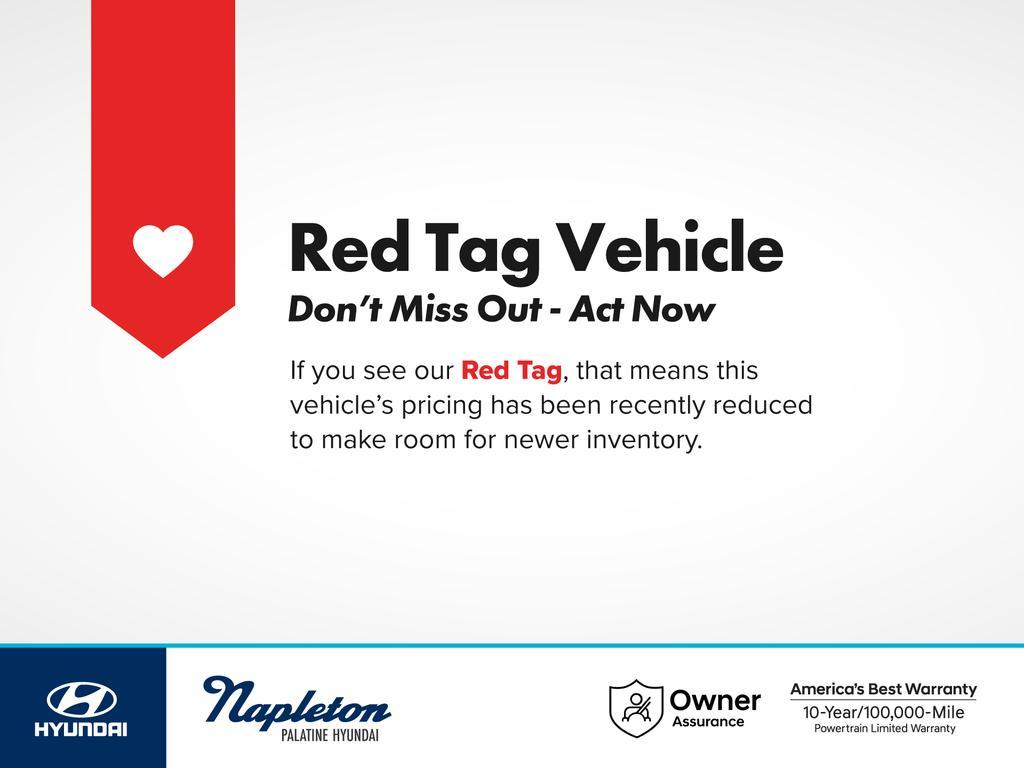 Red Tag Vehicle
Don't Miss Out - Act Now

If you see our Red Tag, that means this vehicle's pricing has been recently reduced to make room for newer inventory.

HYUNDAI

Napleton
PALATINE HYUNDAI

Owner
Assurance

America's Best Warranty
10-Year/100,000-Mile
Powertrain Limited Warranty